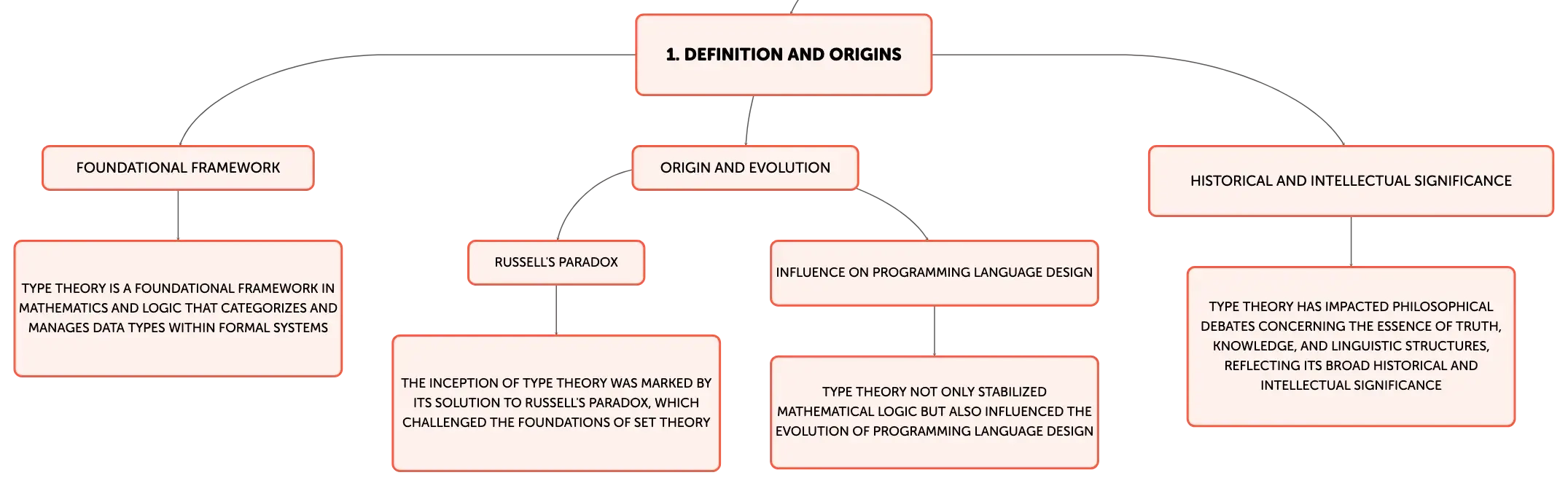 1. DEFINITION AND ORIGINS

FOUNDATIONAL FRAMEWORK

TYPE THEORY IS A FOUNDATIONAL FRAMEWORK IN MATHEMATICS AND LOGIC THAT CATEGORIZES AND MANAGES DATA TYPES WITHIN FORMAL SYSTEMS

ORIGIN AND EVOLUTION

RUSSELL'S PARADOX

THE INCEPTION OF TYPE THEORY WAS MARKED BY ITS SOLUTION TO RUSSELL'S PARADOX, WHICH CHALLENGED THE FOUNDATIONS OF SET THEORY

INFLUENCE ON PROGRAMMING LANGUAGE DESIGN

TYPE THEORY NOT ONLY STABILIZED MATHEMATICAL LOGIC BUT ALSO INFLUENCED THE EVOLUTION OF PROGRAMMING LANGUAGE DESIGN

HISTORICAL AND INTELLECTUAL SIGNIFICANCE

TYPE THEORY HAS IMPACTED PHILOSOPHICAL DEBATES CONCERNING THE ESSENCE OF TRUTH, KNOWLEDGE, AND LINGUISTIC STRUCTURES, REFLECTING ITS BROAD HISTORICAL AND INTELLECTUAL SIGNIFICANCE